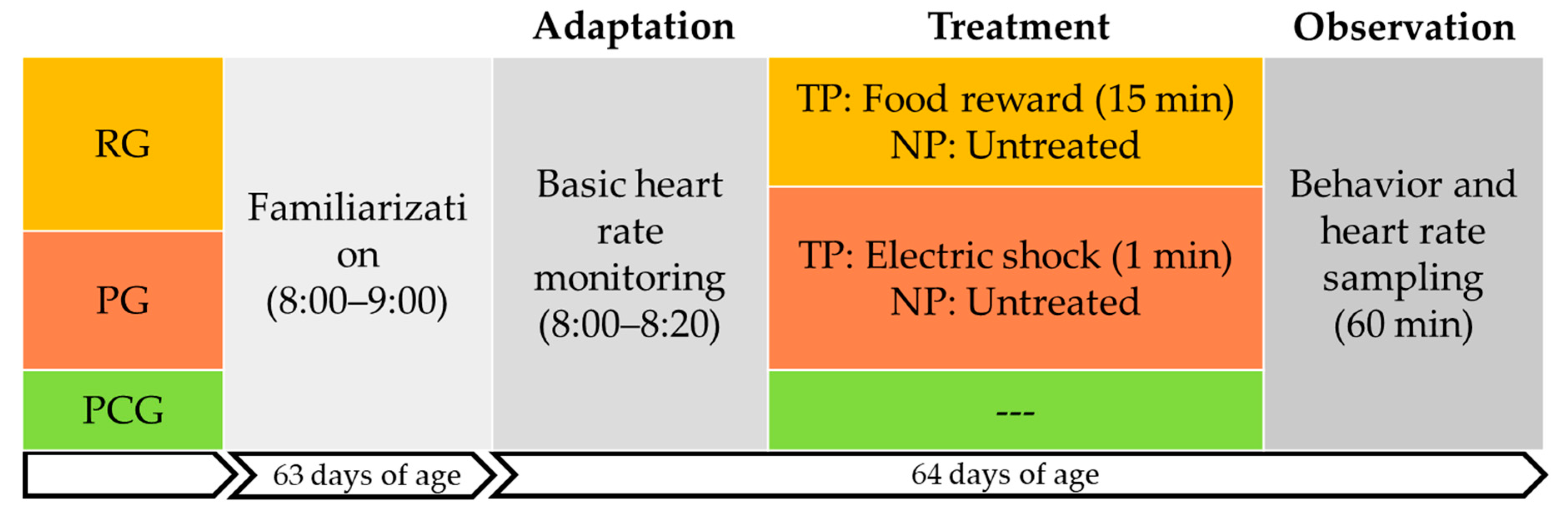 Adaptation Treatment Observation

RG

PG

PCG

Familiarizati on (8:00–9:00)

Basic heart rate monitoring (8:00–8:20)

TP: Food reward (15 min)
NP: Untreated

TP: Electric shock (1 min)
NP: Untreated

---

Behavior and heart rate sampling (60 min)

63 days of age

64 days of age